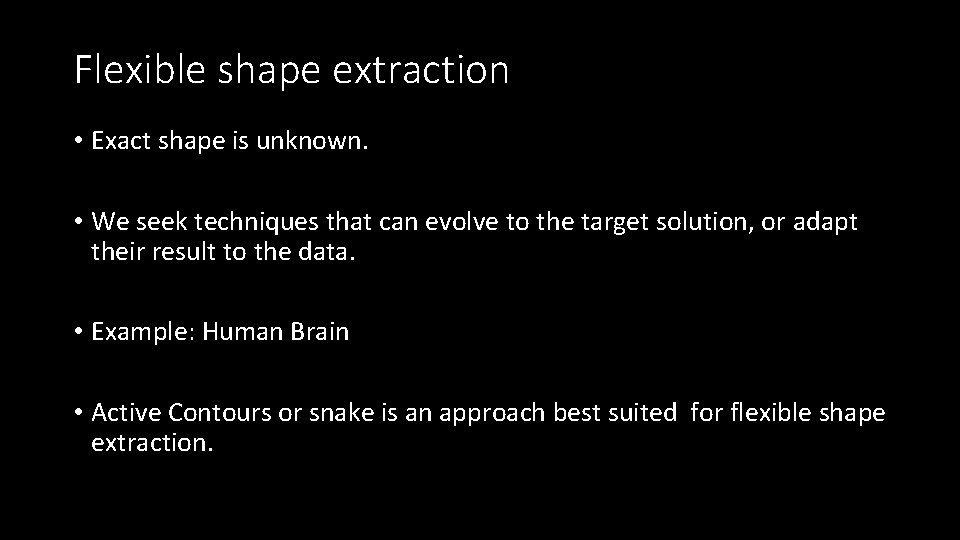 Flexible shape extraction

• Exact shape is unknown.

• We seek techniques that can evolve to the target solution, or adapt their result to the data.

• Example: Human Brain

• Active Contours or snake is an approach best suited for flexible shape extraction.